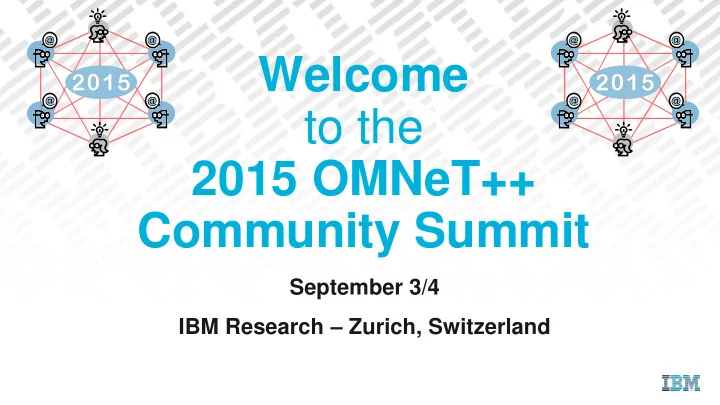 2015

2015

Welcome
to the
2015 OMNeT++
Community Summit

September 3/4

IBM Research – Zurich, Switzerland

IBM